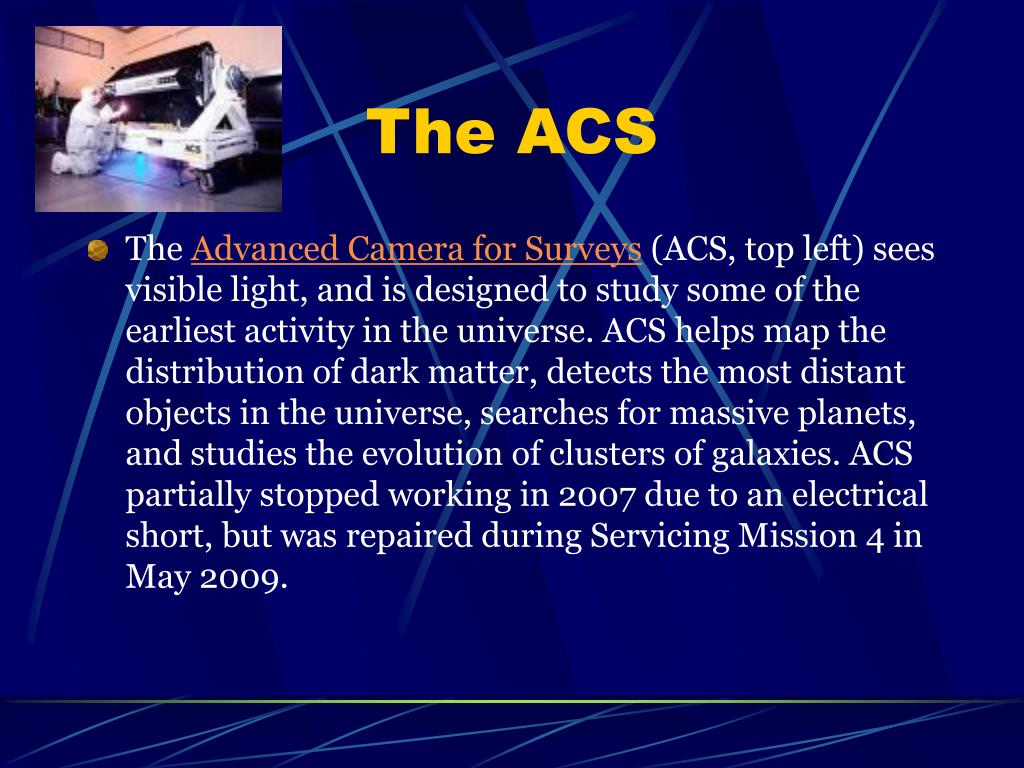 The ACS

The Advanced Camera for Surveys (ACS, top left) sees visible light, and is designed to study some of the earliest activity in the universe. ACS helps map the distribution of dark matter, detects the most distant objects in the universe, searches for massive planets, and studies the evolution of clusters of galaxies. ACS partially stopped working in 2007 due to an electrical short, but was repaired during Servicing Mission 4 in May 2009.